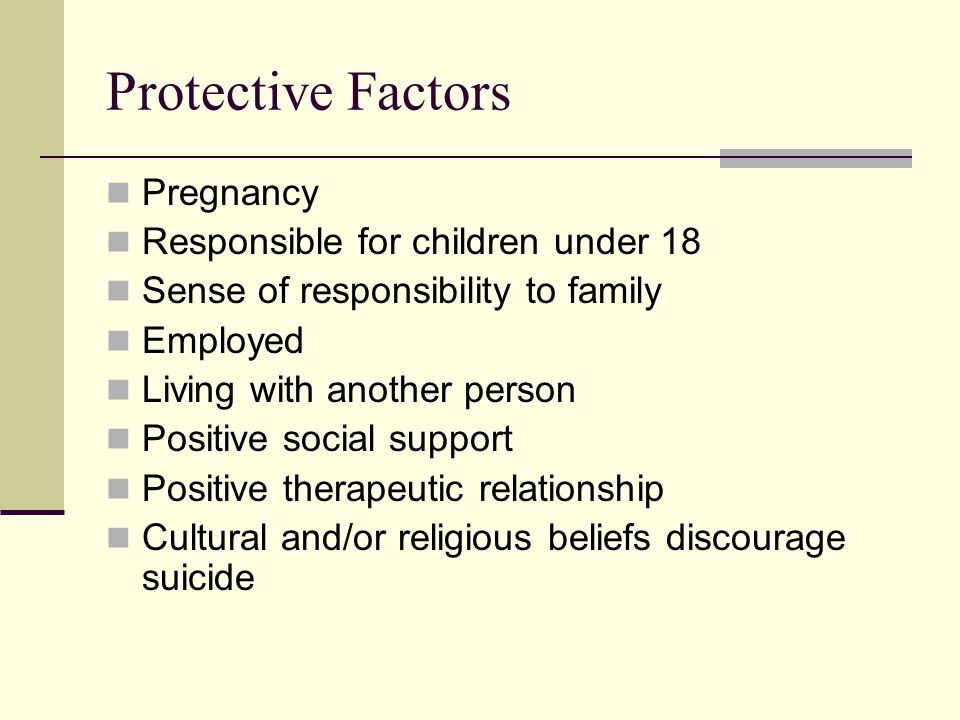 Protective Factors

- Pregnancy
- Responsible for children under 18
- Sense of responsibility to family
- Employed
- Living with another person
- Positive social support
- Positive therapeutic relationship
- Cultural and/or religious beliefs discourage suicide